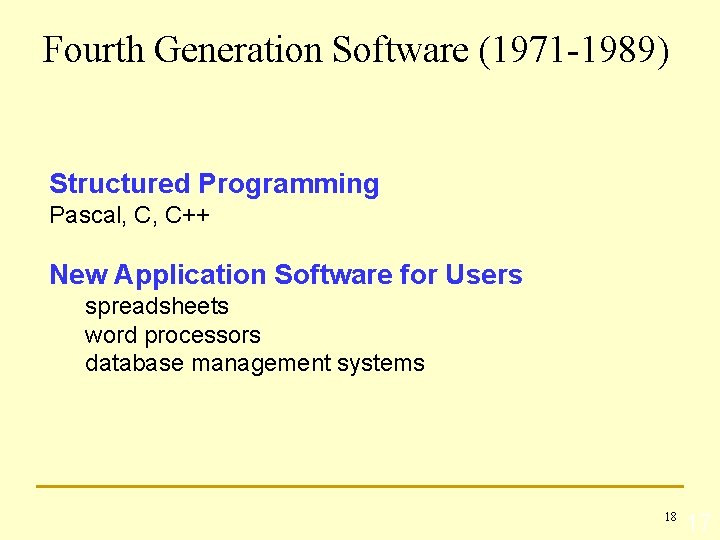 Fourth Generation Software (1971-1989)

Structured Programming
Pascal, C, C++

New Application Software for Users
spreadsheets
word processors
database management systems

18 17